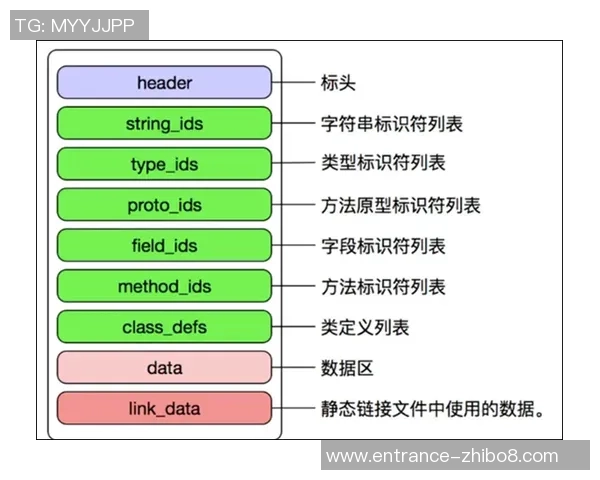 TG: MYYJJPP

header 标头

string_ids 字符串标识符列表

type_ids 类型标识符列表

proto_ids 方法原型标识符列表

field_ids 字段标识符列表

method_ids 方法标识符列表

class_defs 类定义列表

data 数据区

link_data 静态链接文件中使用的数据。

www.entrance-zhibo8.com